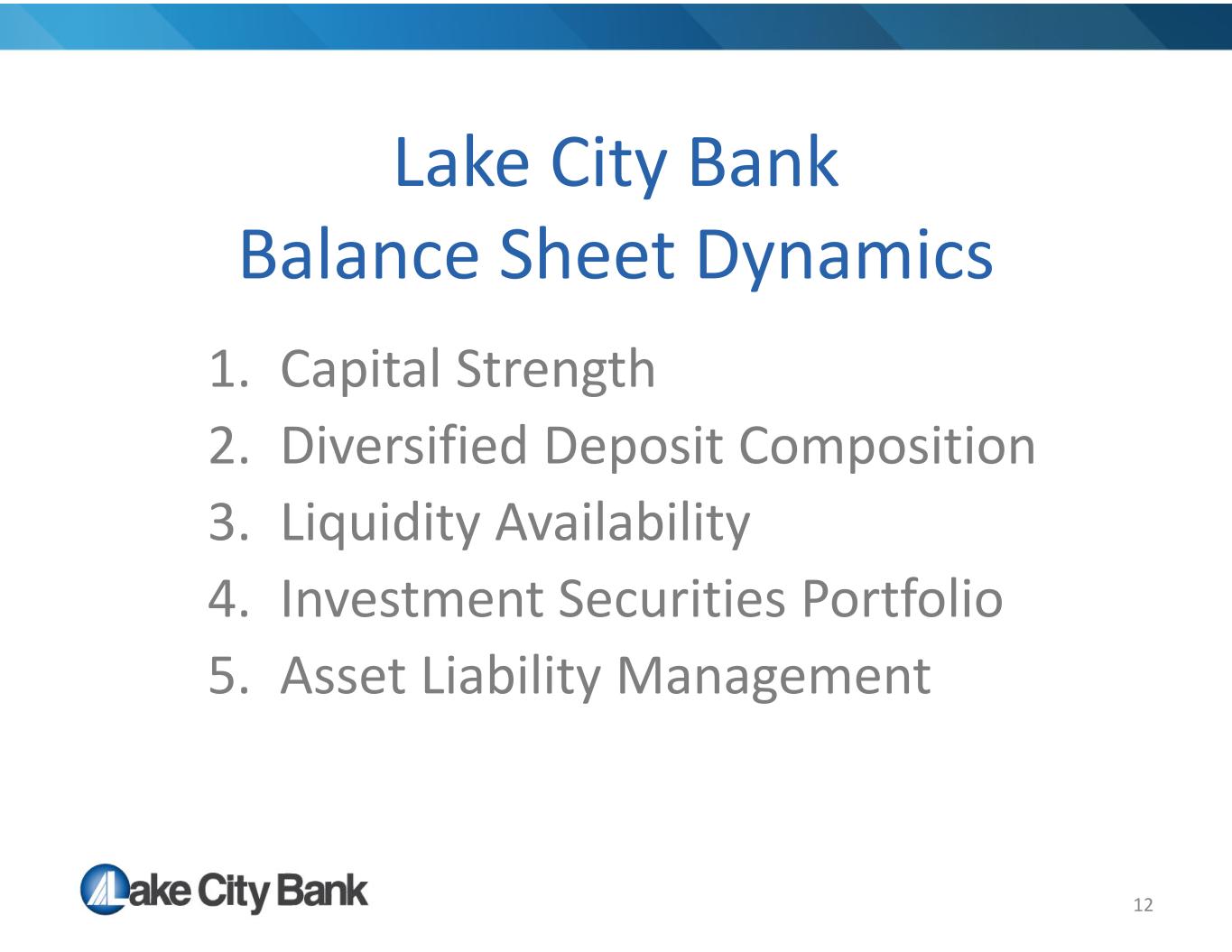 Lake City Bank
Balance Sheet Dynamics

1. Capital Strength
2. Diversified Deposit Composition
3. Liquidity Availability
4. Investment Securities Portfolio
5. Asset Liability Management

Lake City Bank

12